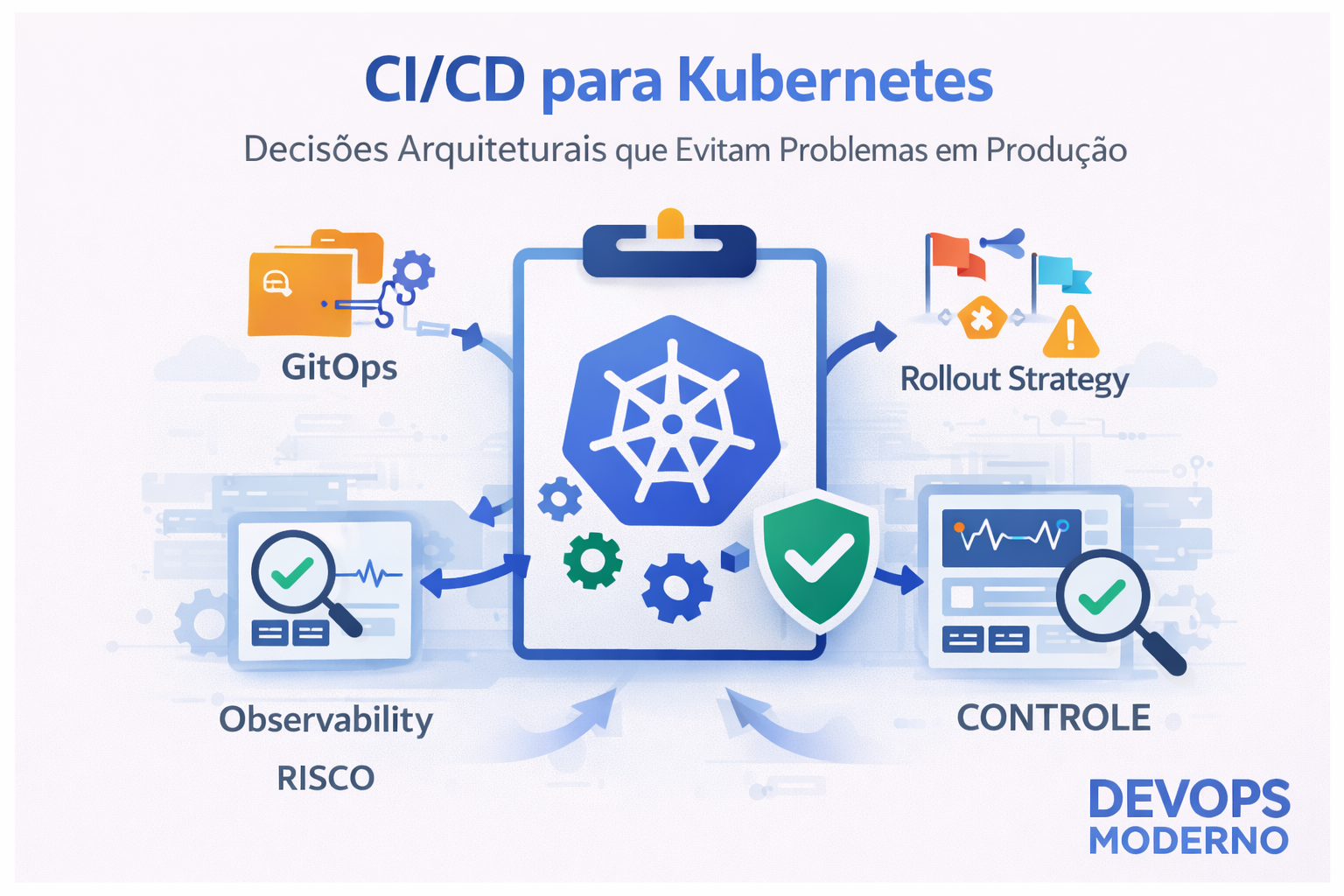 CI/CD para Kubernetes

Decisões Arquiteturais que Evitam Problemas em Produção

GitOps

Rollout Strategy

Observability

RISCO

CONTROLE

DEVOPS MODERNO